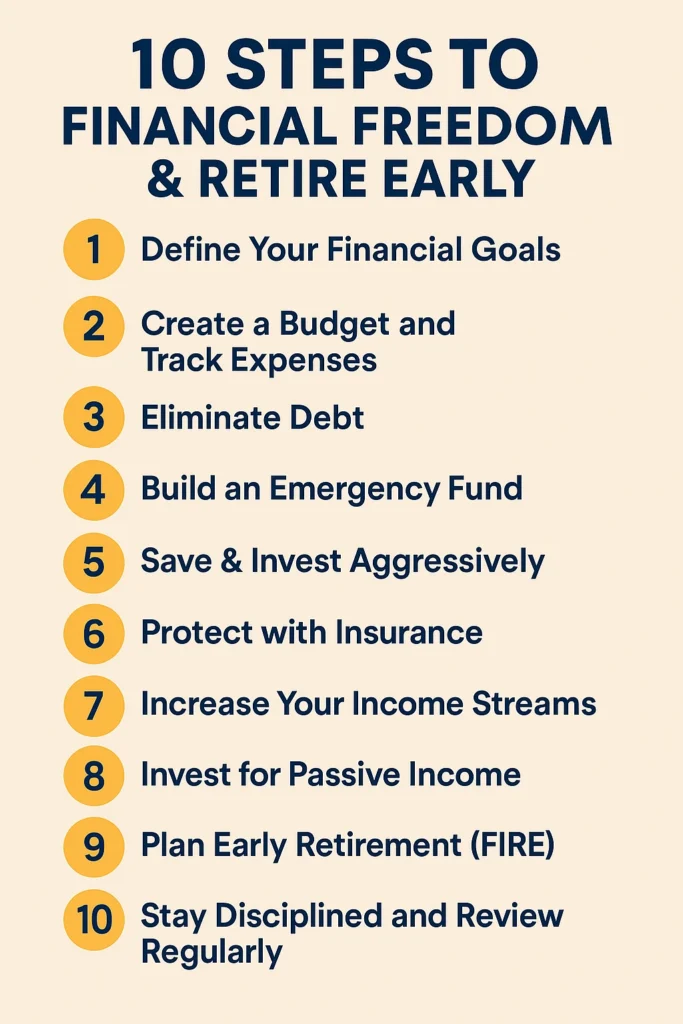 10 STEPS TO FINANCIAL FREEDOM & RETIRE EARLY

1 Define Your Financial Goals

2 Create a Budget and Track Expenses

3 Eliminate Debt

4 Build an Emergency Fund

5 Save & Invest Aggressively

6 Protect with Insurance

7 Increase Your Income Streams

8 Invest for Passive Income

9 Plan Early Retirement (FIRE)

10 Stay Disciplined and Review Regularly